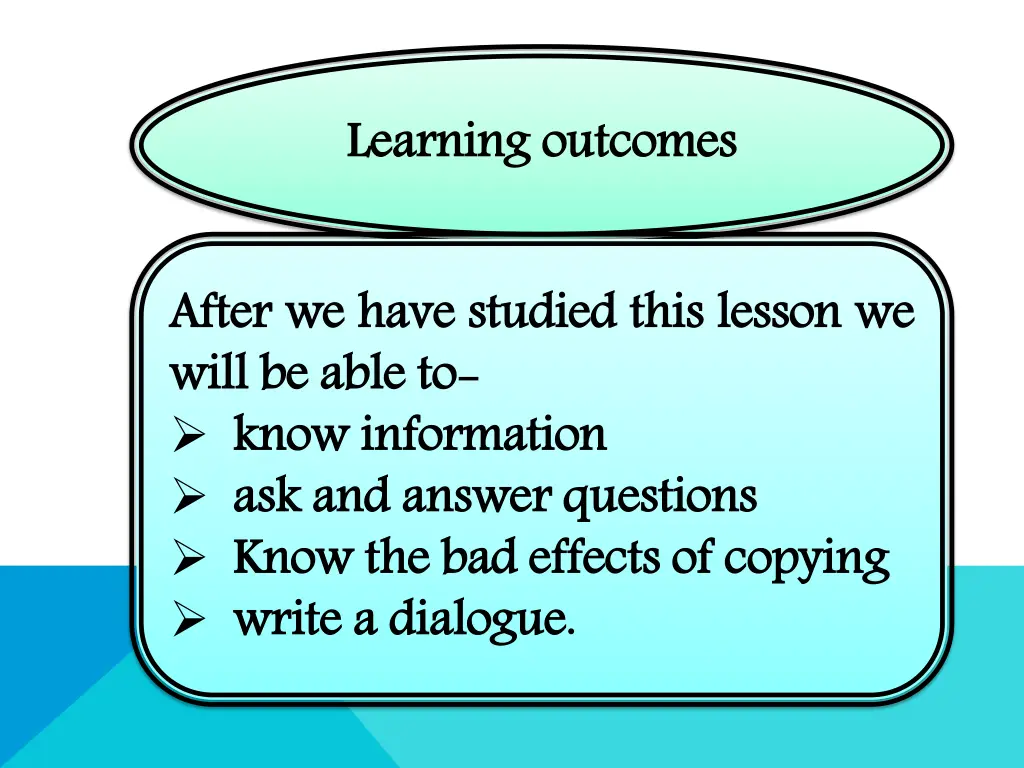 Learning outcomes

After we have studied this lesson we will be able to-
➢ know information
➢ ask and answer questions
➢ Know the bad effects of copying
➢ write a dialogue.